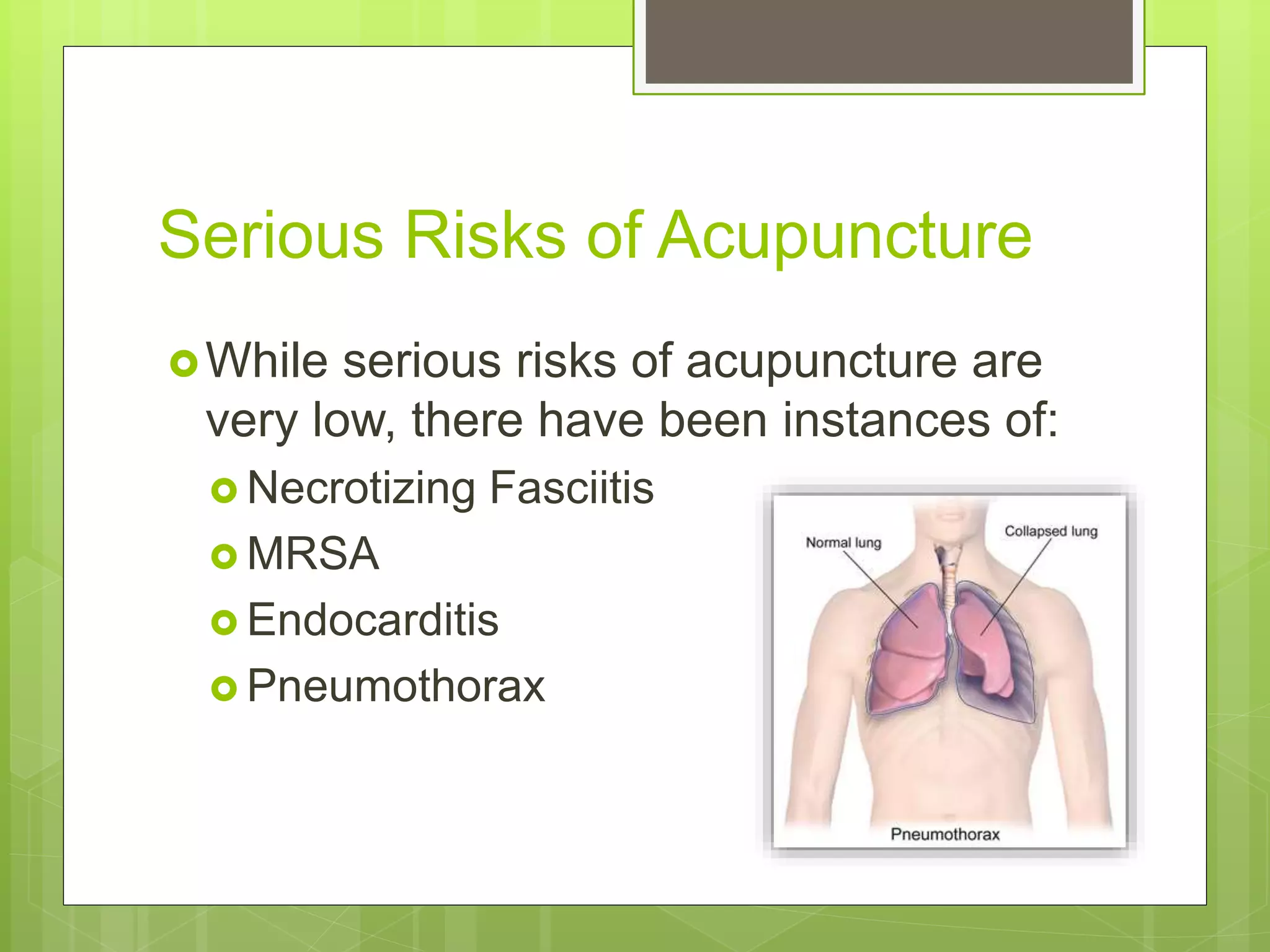 Serious Risks of Acupuncture

While serious risks of acupuncture are very low, there have been instances of:

Necrotizing Fasciitis

MRSA

Endocarditis

Pneumothorax

Normal lung

Collapsed lung

Pneumothorax